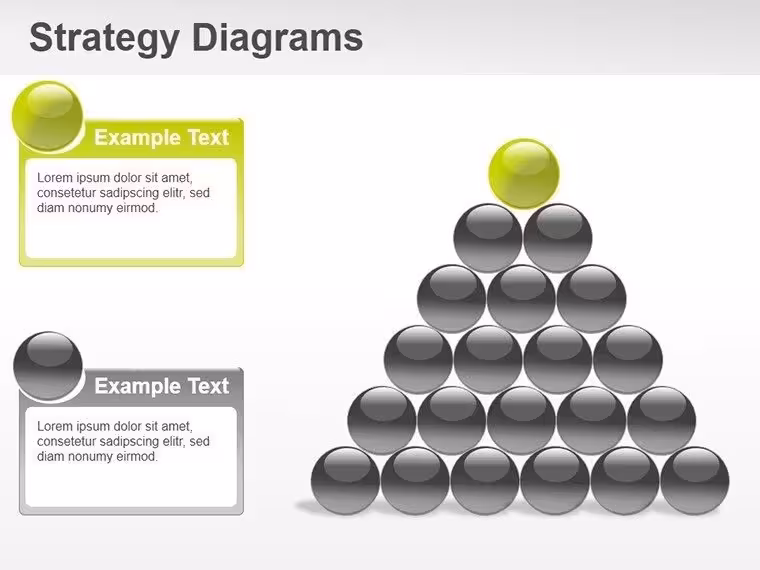 Strategy Diagrams

Example Text

Lorem ipsum dolor sit amet, consetetur sadipscing elitr, sed diam nonumy eirmod.

Example Text

Lorem ipsum dolor sit amet, consetetur sadipscing elitr, sed diam nonumy eirmod.